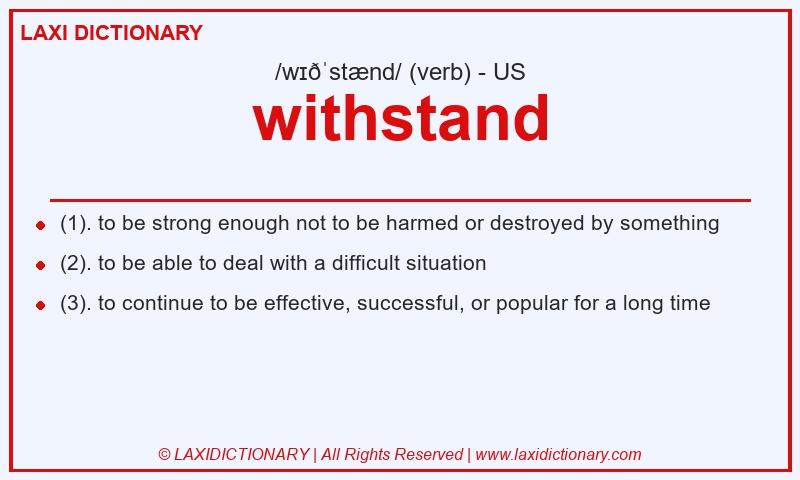 LAXI DICTIONARY

/wɪðˈstænd/ (verb) - US

withstand

- (1). to be strong enough not to be harmed or destroyed by something
- (2). to be able to deal with a difficult situation
- (3). to continue to be effective, successful, or popular for a long time

© LAXIDICTIONARY | All Rights Reserved | www.laxidictionary.com